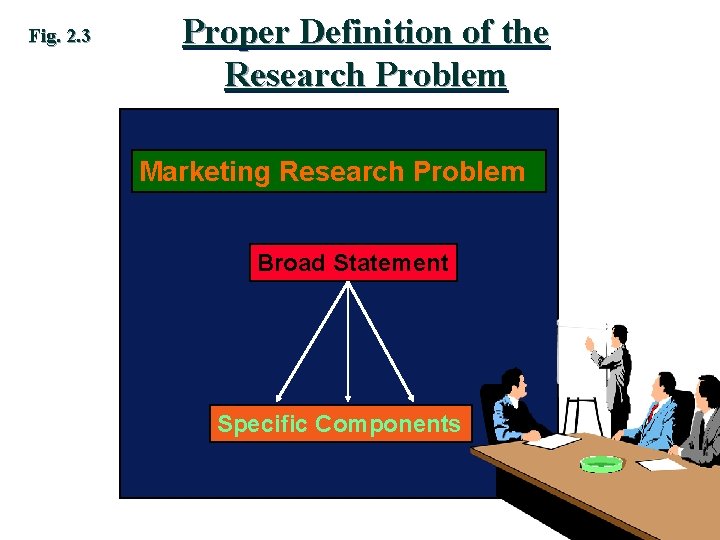 Fig. 2.3

Proper Definition of the Research Problem

Marketing Research Problem

Broad Statement

Specific Components